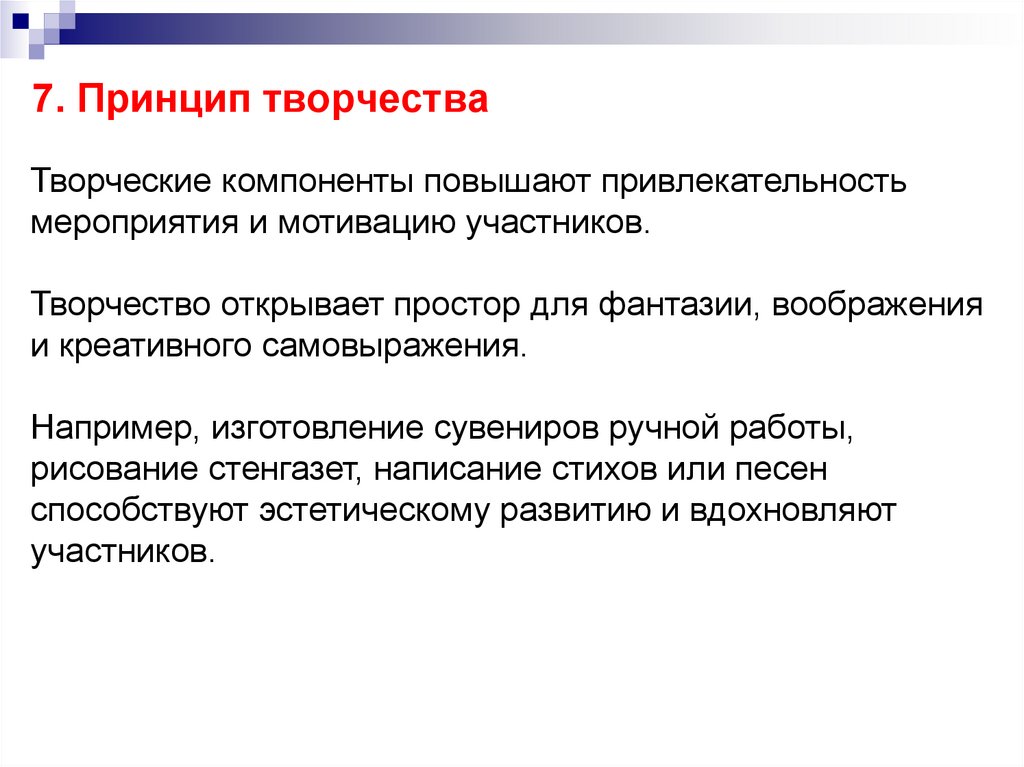 7. Принцип творчества

Творческие компоненты повышают привлекательность мероприятия и мотивацию участников.

Творчество открывает простор для фантазии, воображения и креативного самовыражения.

Например, изготовление сувениров ручной работы, рисование стенгазет, написание стихов или песен способствуют эстетическому развитию и вдохновляют участников.